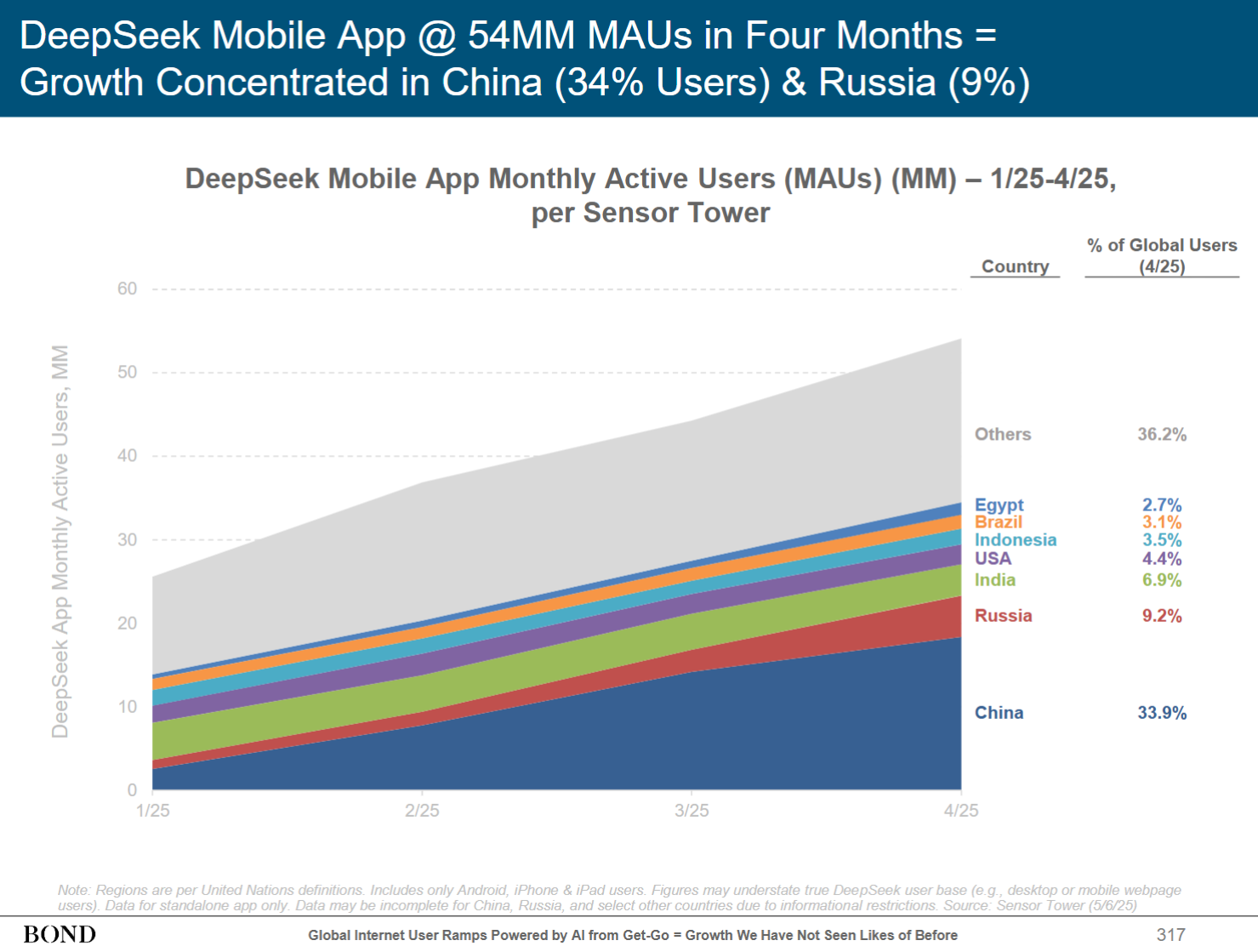 DeepSeek Mobile App @ 54MM MAUs in Four Months = Growth Concentrated in China (34% Users) & Russia (9%)

DeepSeek Mobile App Monthly Active Users (MAUs) (MM) – 1/25-4/25, per Sensor Tower

DeepSeek App Monthly Active Users, MM

60
50
40
30
20
10
0

1/25
2/25
3/25
4/25

| Country | % of Global Users (4/25) |
|---|---|
| Others | 36.2% |
| Egypt | 2.7% |
| Brazil | 3.1% |
| Indonesia | 3.5% |
| USA | 4.4% |
| India | 6.9% |
| Russia | 9.2% |
| China | 33.9% |

Note: Regions are per United Nations definitions. Includes only Android, iPhone & iPad users. Figures may understate true DeepSeek user base (e.g., desktop or mobile webpage users). Data for standalone app only. Data may be incomplete for China, Russia, and select other countries due to informational restrictions. Source: Sensor Tower (5/6/25)

BOND

Global Internet User Ramps Powered by AI from Get-Go = Growth We Have Not Seen Likes of Before

317